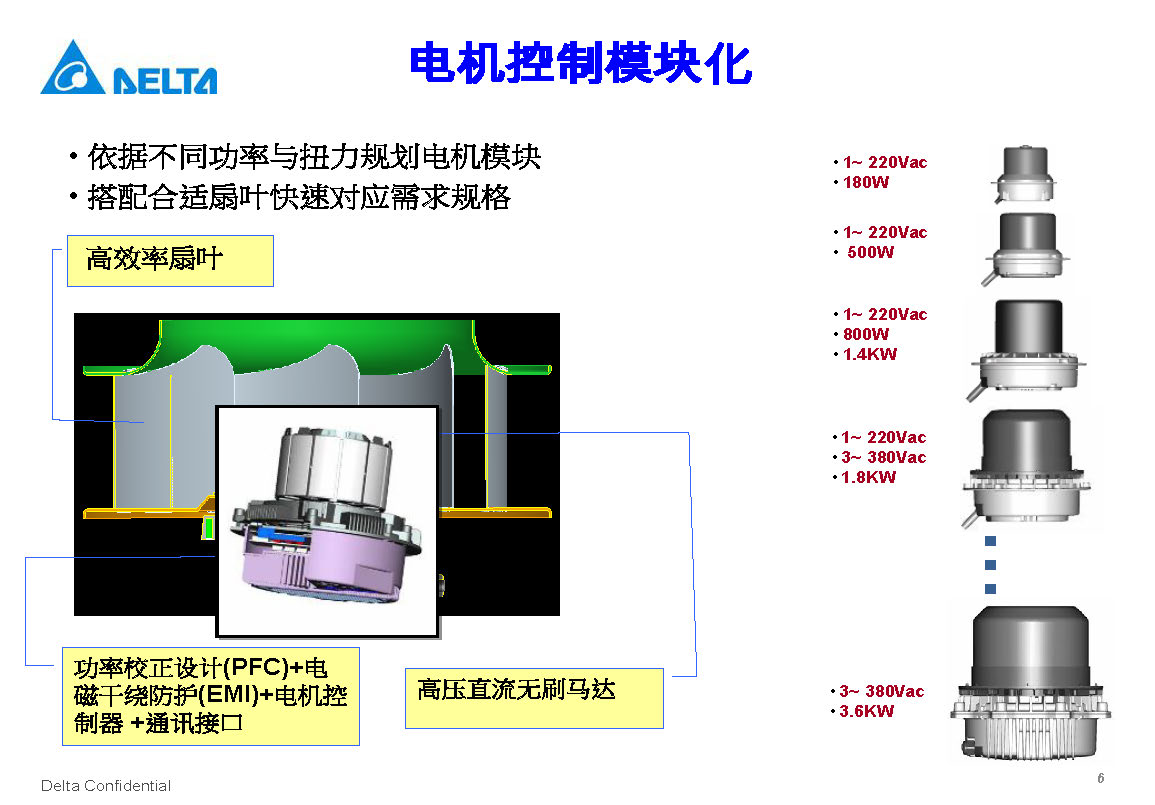 DELTA

电机控制模块化

• 依据不同功率与扭力规划电机模块
• 搭配合适扇叶快速对应需求规格

高效率扇叶

功率校正设计(PFC)+电磁干绕防护(EMI)+电机控制器 +通讯接口

高压直流无刷马达

• 1~ 220Vac
• 180W

• 1~ 220Vac
• 500W

• 1~ 220Vac
• 800W
• 1.4KW

• 1~ 220Vac
• 3~ 380Vac
• 1.8KW

• 3~ 380Vac
• 3.6KW

Delta Confidential

6